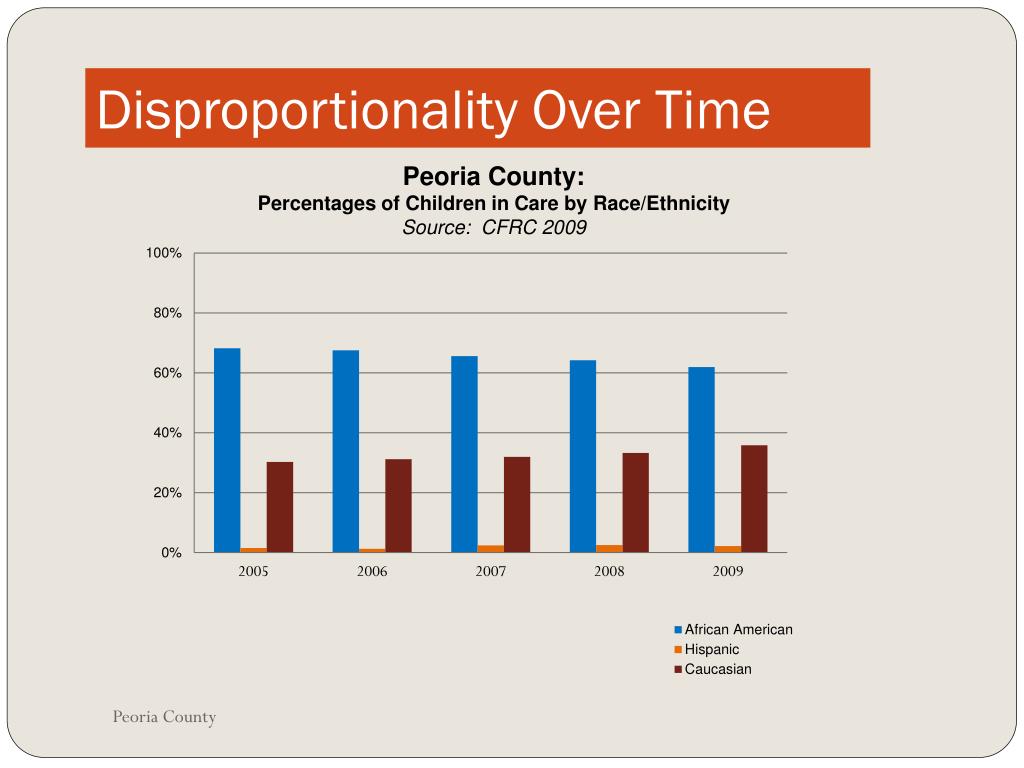 Disproportionality Over Time

Peoria County:
Percentages of Children in Care by Race/Ethnicity
Source: CFRC 2009

100%
80%
60%
40%
20%
0%

2005
2006
2007
2008
2009

African American
Hispanic
Caucasian

Peoria County